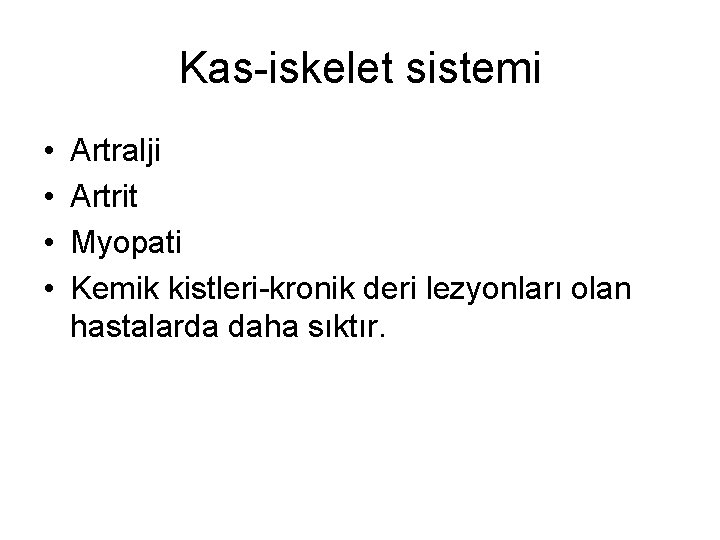 Kas-iskelet sistemi

• Artralji
• Artrit
• Myopati
• Kemik kistleri-kronik deri lezyonları olan hastalarda daha sıktır.